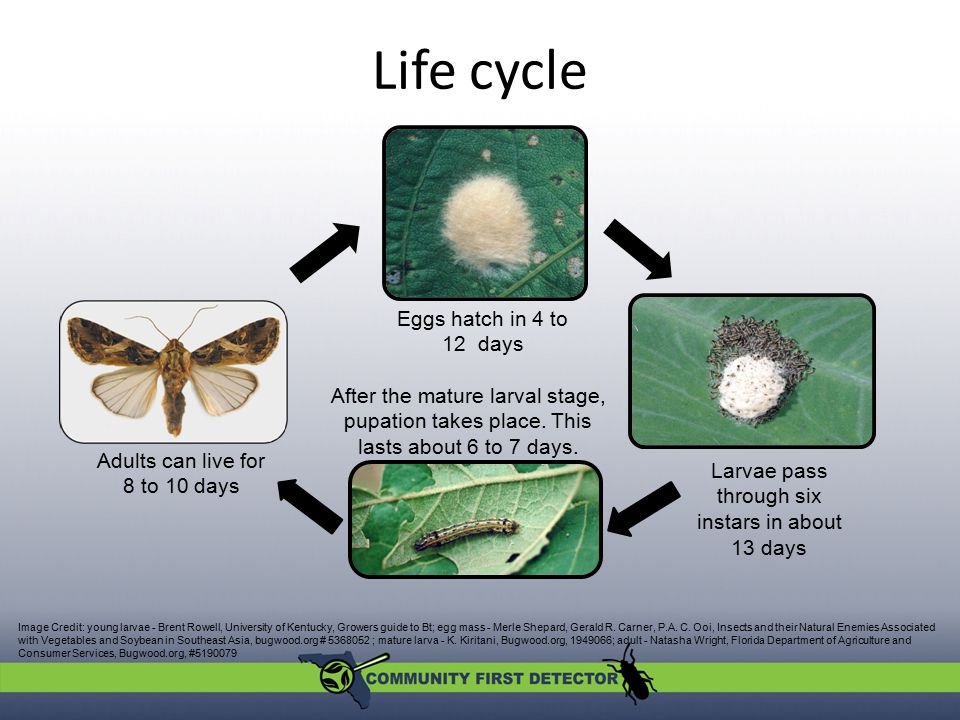 Life cycle

Eggs hatch in 4 to 12 days

Larvae pass through six instars in about 13 days

After the mature larval stage, pupation takes place. This lasts about 6 to 7 days.

Adults can live for 8 to 10 days

Image Credit: young larvae - Brent Rowell, University of Kentucky, Growers guide to Bt; egg mass - Merle Shepard, Gerald R. Carner, P.A. C. Ooi, Insects and their Natural Enemies Associated with Vegetables and Soybean in Southeast Asia, bugwood.org # 5368052 ; mature larva - K. Kiritani, Bugwood.org, 1949066; adult - Natasha Wright, Florida Department of Agriculture and Consumer Services, Bugwood.org, #5190079

COMMUNITY FIRST DETECTOR